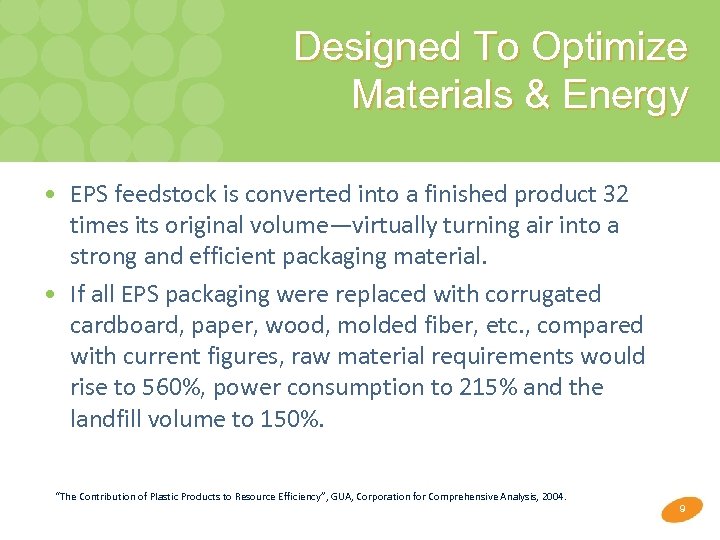 Designed To Optimize Materials & Energy

• EPS feedstock is converted into a finished product 32 times its original volume—virtually turning air into a strong and efficient packaging material.

• If all EPS packaging were replaced with corrugated cardboard, paper, wood, molded fiber, etc., compared with current figures, raw material requirements would rise to 560%, power consumption to 215% and the landfill volume to 150%.

"The Contribution of Plastic Products to Resource Efficiency", GUA, Corporation for Comprehensive Analysis, 2004.

9